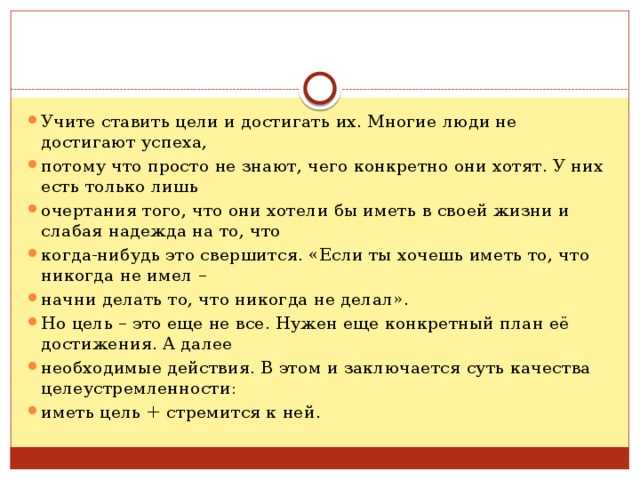 Учите ставить цели и достигать их. Многие люди не достигают успеха,

потому что просто не знают, чего конкретно они хотят. У них есть только лишь

очертания того, что они хотели бы иметь в своей жизни и слабая надежда на то, что

когда-нибудь это свершится. «Если ты хочешь иметь то, что никогда не имел –

начни делать то, что никогда не делал».

Но цель – это еще не все. Нужен еще конкретный план её достижения. А далее

необходимые действия. В этом и заключается суть качества целеустремленности:

иметь цель + стремится к ней.